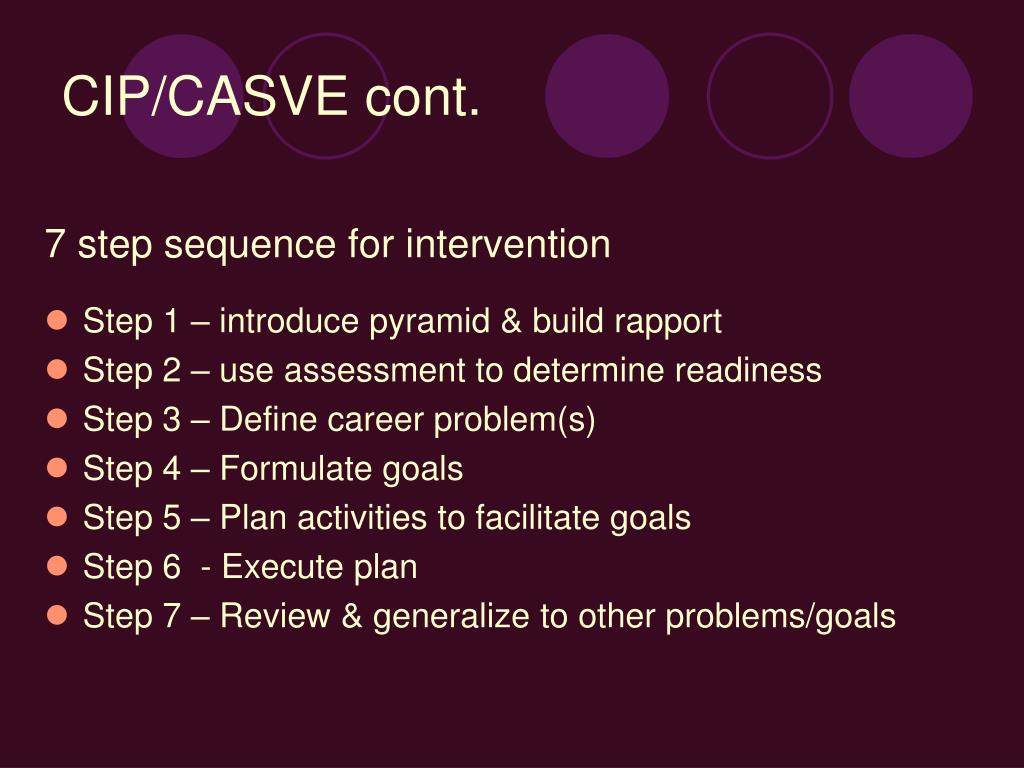 CIP/CASVE cont.

7 step sequence for intervention

- Step 1 – introduce pyramid & build rapport
- Step 2 – use assessment to determine readiness
- Step 3 – Define career problem(s)
- Step 4 – Formulate goals
- Step 5 – Plan activities to facilitate goals
- Step 6 - Execute plan
- Step 7 – Review & generalize to other problems/goals